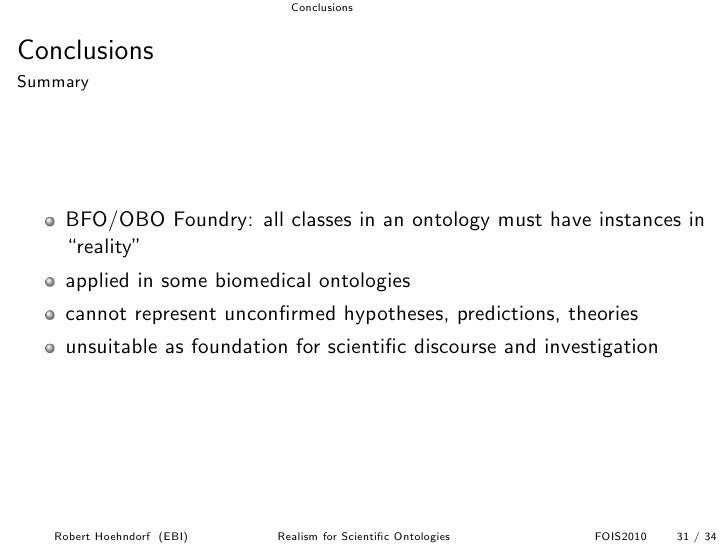 Conclusions

Conclusions
Summary

- BFO/OBO Foundry: all classes in an ontology must have instances in "reality"
- applied in some biomedical ontologies
- cannot represent unconfirmed hypotheses, predictions, theories
- unsuitable as foundation for scientific discourse and investigation

Robert Hoehndorf (EBI) Realism for Scientific Ontologies FOIS2010 31 / 34